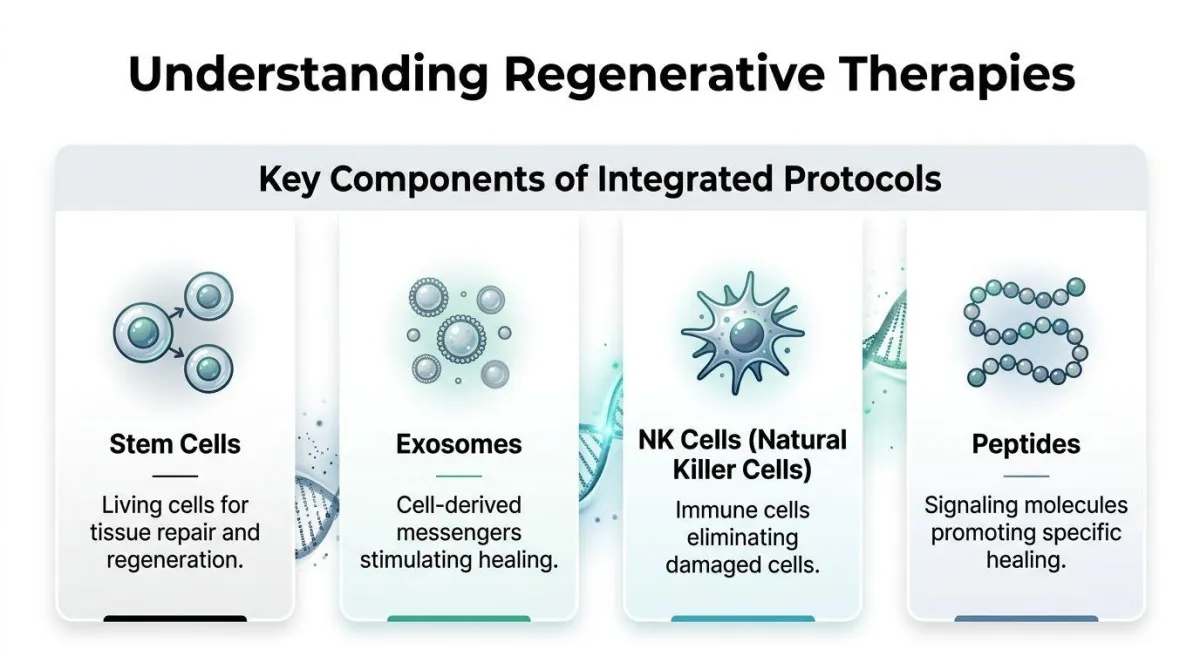 Understanding Regenerative Therapies

Key Components of Integrated Protocols

Stem Cells

Living cells for tissue repair and regeneration.

Exosomes

Cell-derived messengers stimulating healing.

NK Cells (Natural Killer Cells)

Immune cells eliminating damaged cells.

Peptides

Signaling molecules promoting specific healing.